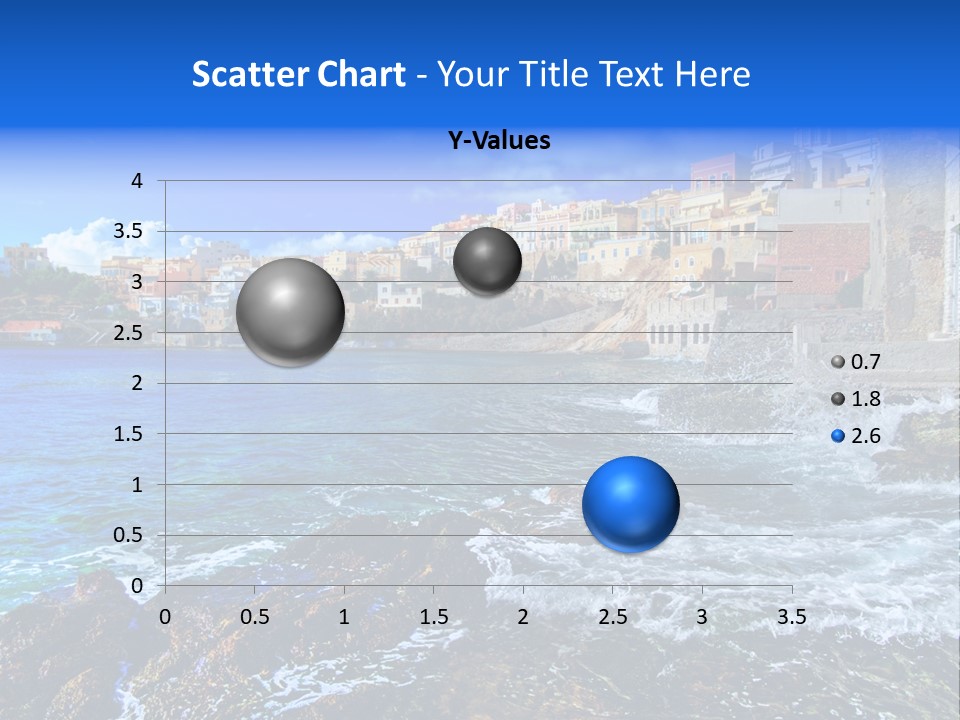 Scatter Chart - Your Title Text Here

Y-Values

4
3.5
3
2.5
2
1.5
1
0.5
0

0 0.5 1 1.5 2 2.5 3 3.5

0.7
1.8
2.6